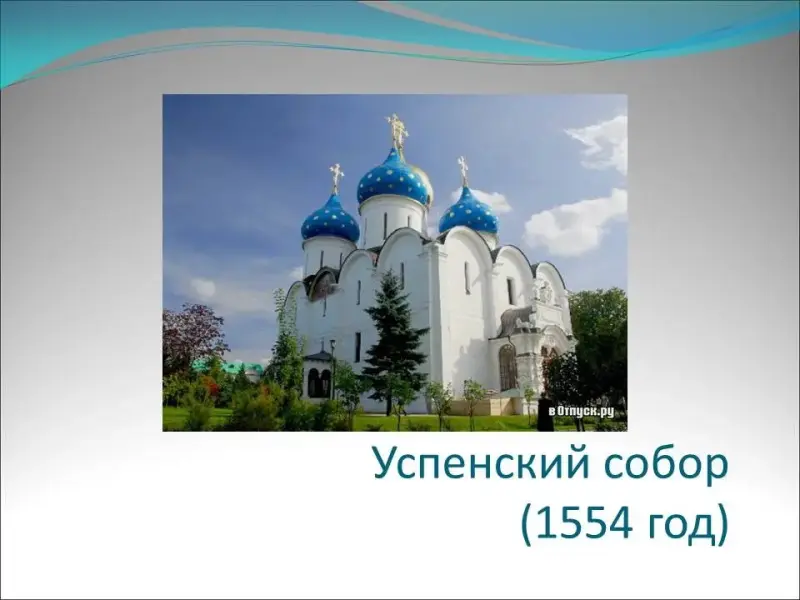 в Отпуск.ру

Успенский собор
(1554 год)